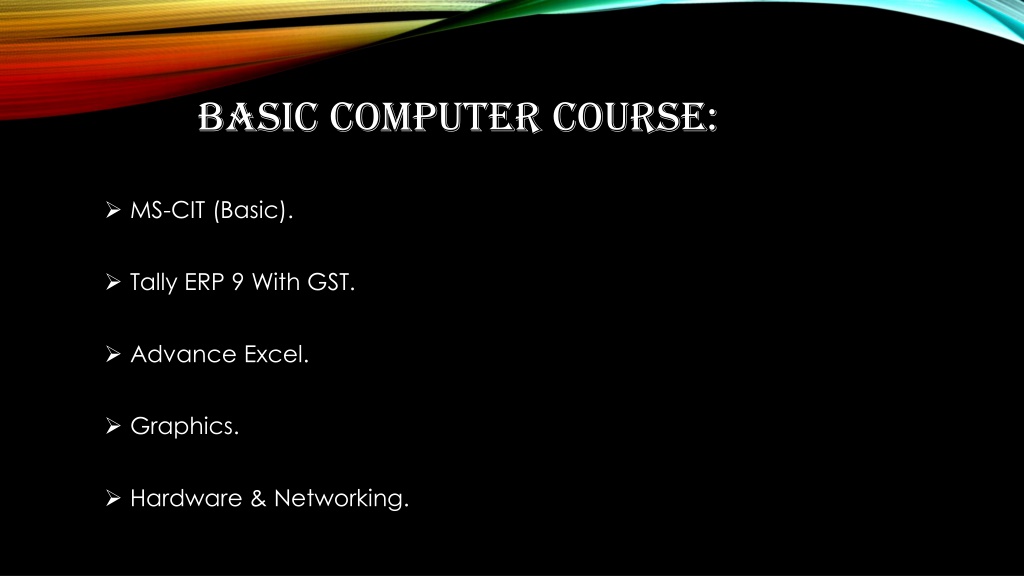 BASIC COMPUTER COURSE:

➢ MS-CIT (Basic).

➢ Tally ERP 9 With GST.

➢ Advance Excel.

➢ Graphics.

➢ Hardware & Networking.